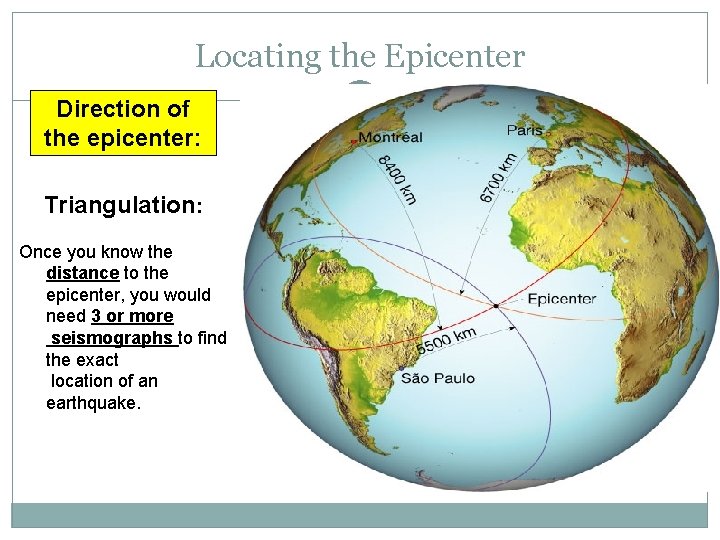 Locating the Epicenter

Direction of the epicenter:

Triangulation:

Once you know the distance to the epicenter, you would need 3 or more seismographs to find the exact location of an earthquake.

Montréal

Paris

8400 km

6700 km

Epicenter

5500 km

São Paulo